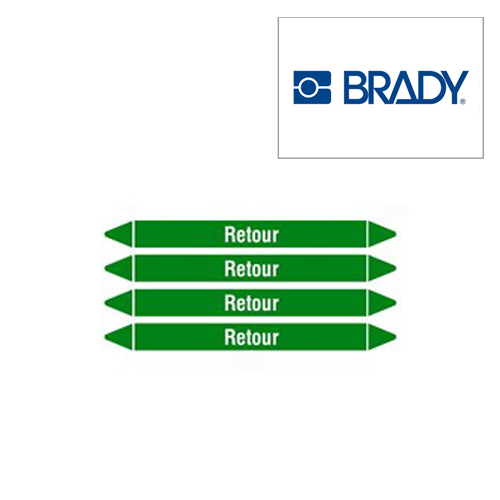 BRADY®

Retour

Retour

Retour

Retour